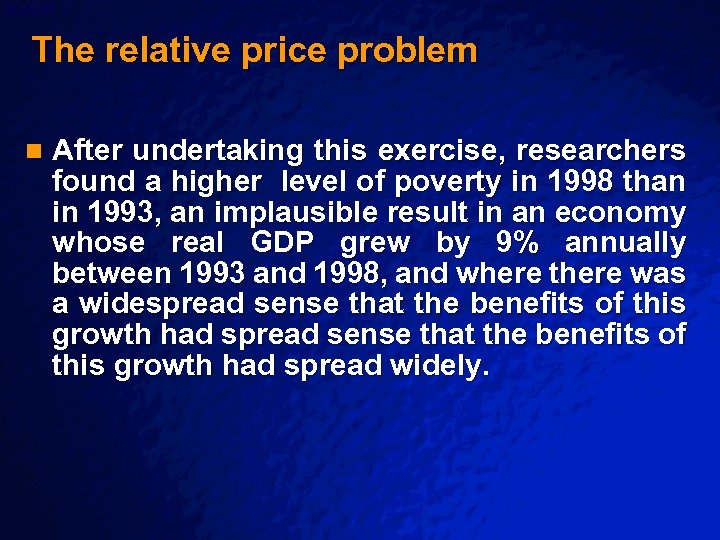 The relative price problem

After undertaking this exercise, researchers found a higher level of poverty in 1998 than in 1993, an implausible result in an economy whose real GDP grew by 9% annually between 1993 and 1998, and where there was a widespread sense that the benefits of this growth had spread sense that the benefits of this growth had spread widely.